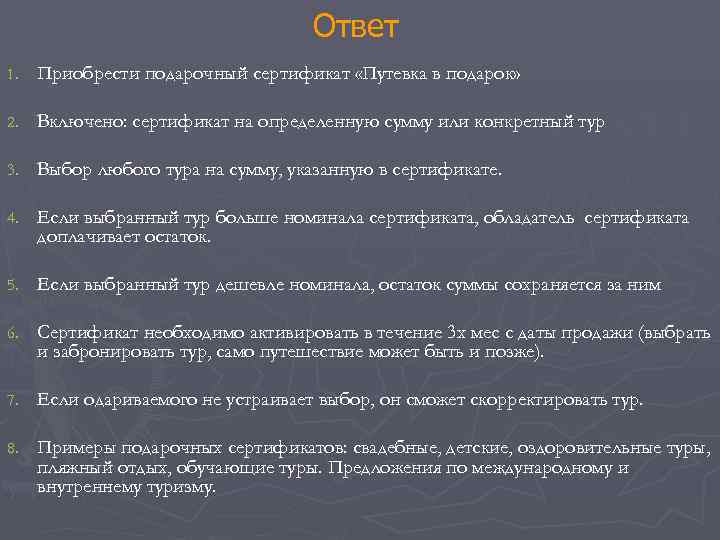 Ответ

1. Приобрести подарочный сертификат «Путевка в подарок»

2. Включено: сертификат на определенную сумму или конкретный тур

3. Выбор любого тура на сумму, указанную в сертификате.

4. Если выбранный тур больше номинала сертификата, обладатель сертификата доплачивает остаток.

5. Если выбранный тур дешевле номинала, остаток суммы сохраняется за ним

6. Сертификат необходимо активировать в течение 3х мес с даты продажи (выбрать и забронировать тур, само путешествие может быть и позже).

7. Если одариваемого не устраивает выбор, он сможет скорректировать тур.

8. Примеры подарочных сертификатов: свадебные, детские, оздоровительные туры, пляжный отдых, обучающие туры. Предложения по международному и внутреннему туризму.